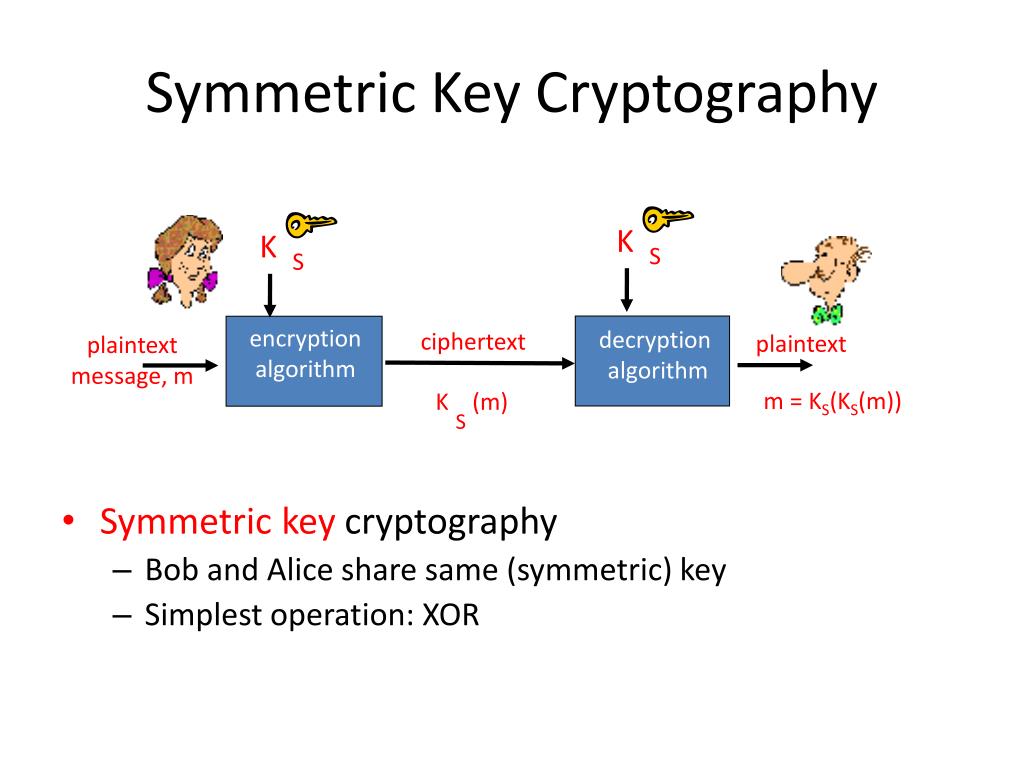 Symmetric Key Cryptography

$K_S$

$K_S$

plaintext message, m

encryption algorithm

ciphertext

$K_S(m)$

decryption algorithm

plaintext

$m = K_S(K_S(m))$

• Symmetric key cryptography
– Bob and Alice share same (symmetric) key
– Simplest operation: XOR